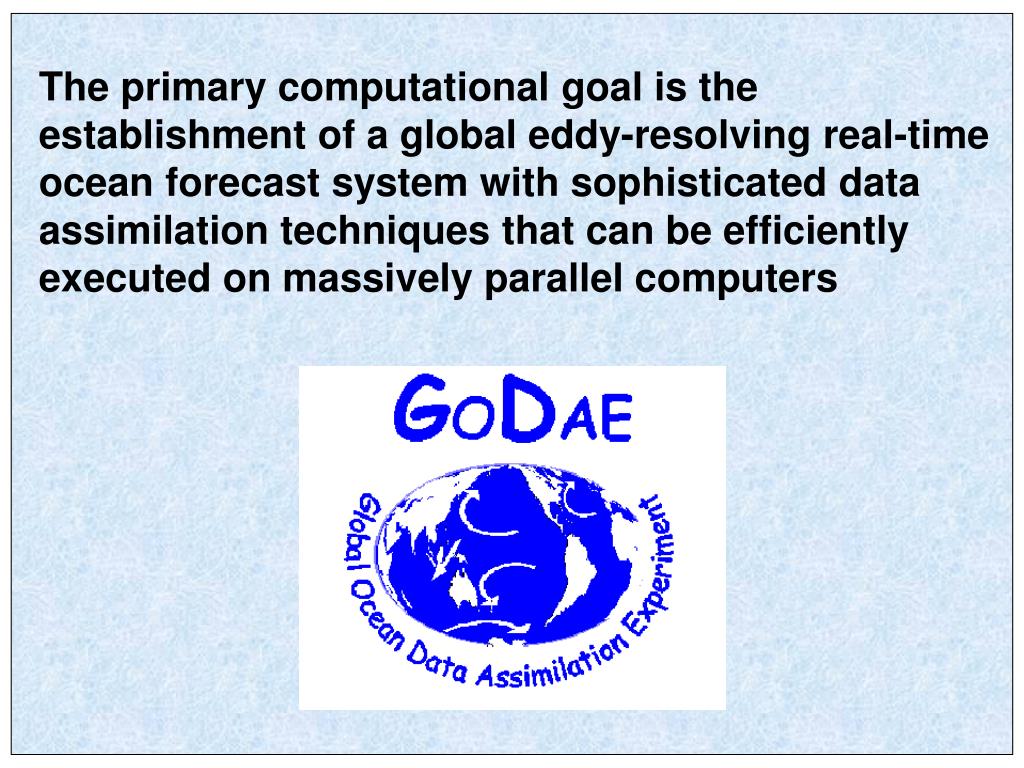 The primary computational goal is the establishment of a global eddy-resolving real-time ocean forecast system with sophisticated data assimilation techniques that can be efficiently executed on massively parallel computers

GODAE

Global Ocean Data Assimilation Experiment